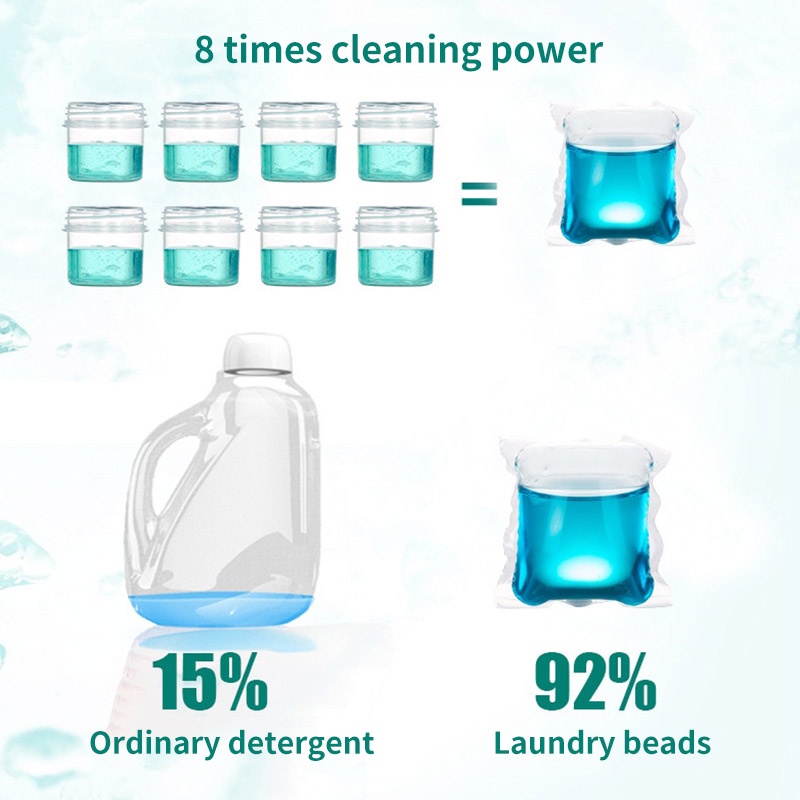 8 times cleaning power

=

15%
Ordinary detergent

92%
Laundry beads